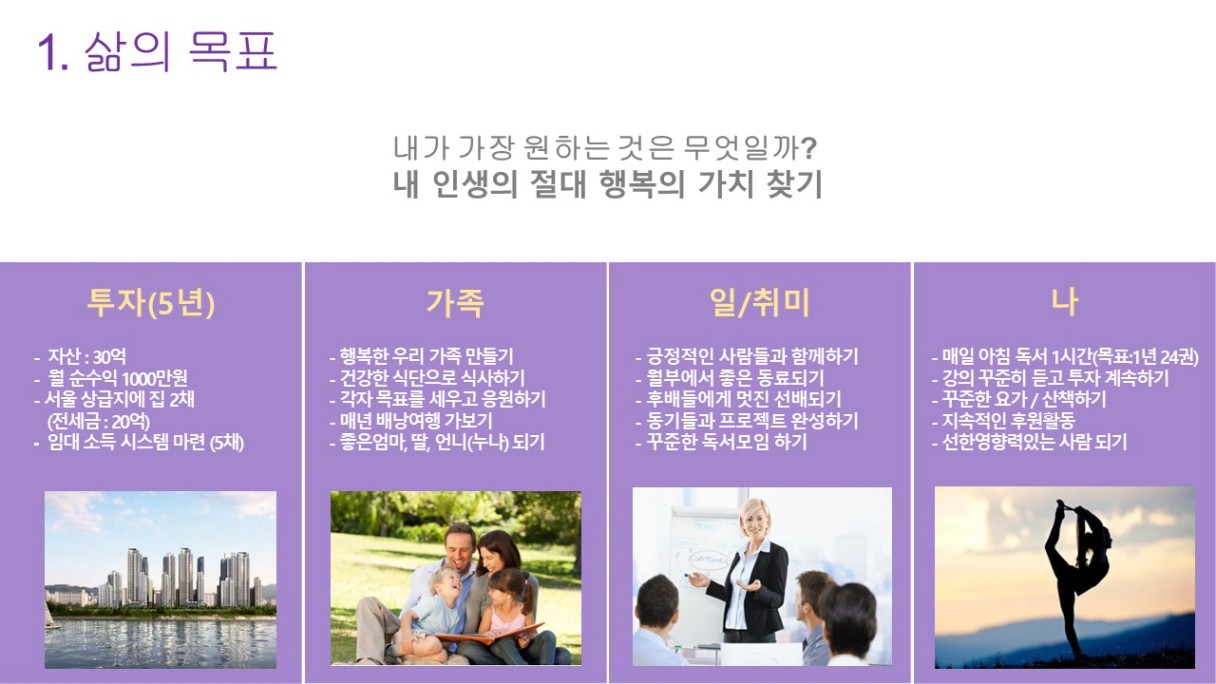 1. 삶의 목표

내가 가장 원하는 것은 무엇일까?
내 인생의 절대 행복의 가치 찾기

투자(5년)

- 자산 : 30억
- 월 순수익 1000만원
- 서울 상급지에 집 2채 (전세금 : 20억)
- 임대 소득 시스템 마련 (5채)

가족

- 행복한 우리 가족 만들기
- 건강한 식단으로 식사하기
- 각자 목표를 세우고 응원하기
- 매년 배낭여행 가보기
- 좋은엄마, 딸, 언니(누나) 되기

일/취미

- 긍정적인 사람들과 함께하기
- 월부에서 좋은 동료되기
- 후배들에게 멋진 선배되기
- 동기들과 프로젝트 완성하기
- 꾸준한 독서모임 하기

나

- 매일 아침 독서 1시간(목표:1년 24권)
- 강의 꾸준히 듣고 투자 계속하기
- 꾸준한 요가 / 산책하기
- 지속적인 후원활동
- 선한영향력있는 사람 되기